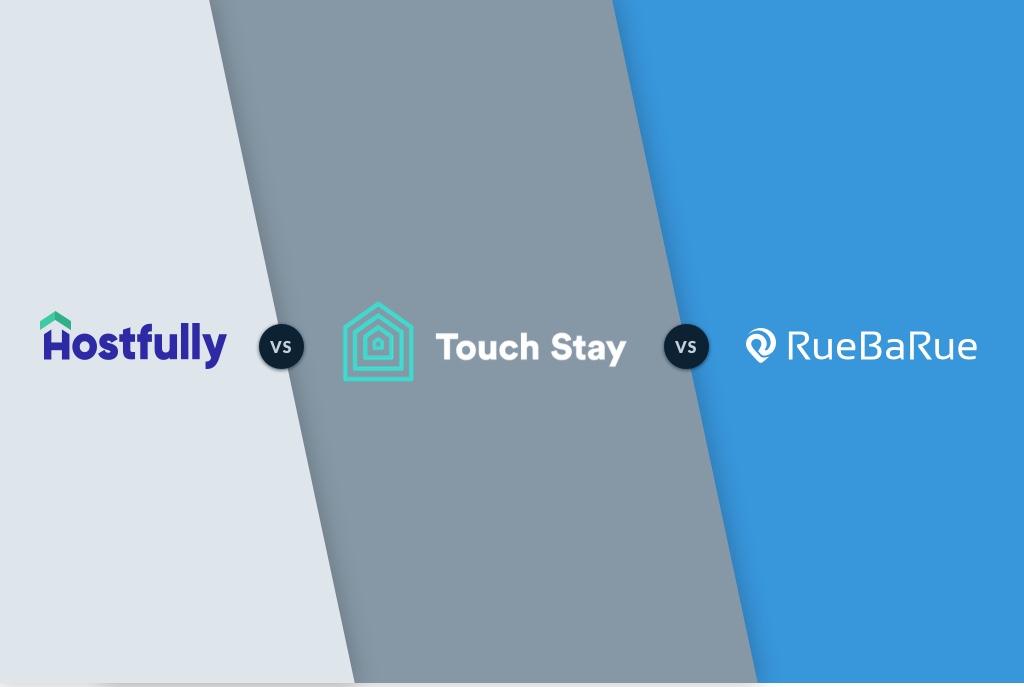 Hostfully VS Touch Stay VS RueBaRue